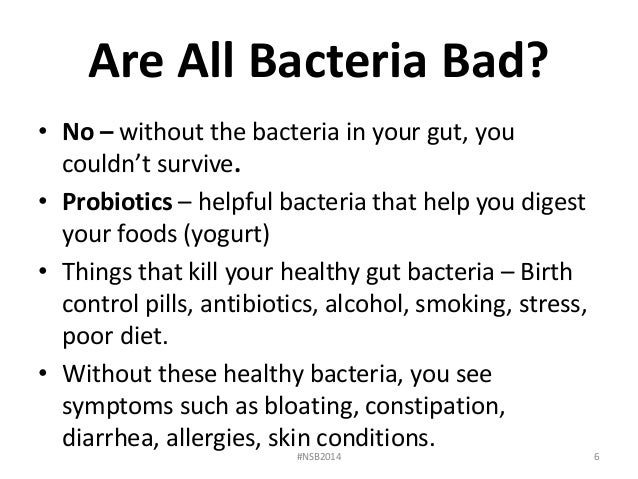 Are All Bacteria Bad?

• No – without the bacteria in your gut, you couldn't survive.
• Probiotics – helpful bacteria that help you digest your foods (yogurt)
• Things that kill your healthy gut bacteria – Birth control pills, antibiotics, alcohol, smoking, stress, poor diet.
• Without these healthy bacteria, you see symptoms such as bloating, constipation, diarrhea, allergies, skin conditions.

#NSB2014

6